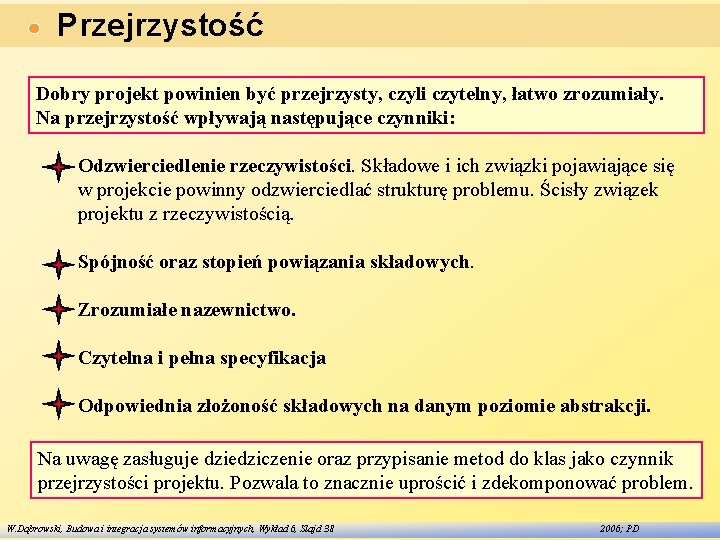 Przejrzystość

Dobry projekt powinien być przejrzysty, czyli czytelny, łatwo zrozumiały. Na przejrzystość wpływają następujące czynniki:

Odzwierciedlenie rzeczywistości. Składowe i ich związki pojawiające się w projekcie powinny odzwierciedlać strukturę problemu. Ścisły związek projektu z rzeczywistością.

Spójność oraz stopień powiązania składowych.

Zrozumiałe nazewnictwo.

Czytelna i pełna specyfikacja

Odpowiednia złożoność składowych na danym poziomie abstrakcji.

Na uwagę zasługuje dziedziczenie oraz przypisanie metod do klas jako czynnik przejrzystości projektu. Pozwala to znacznie uprościć i zdekomponować problem.

W.Dąbrowski, Budowa i integracja systemów informacyjnych, Wykład 6, Slajd 38

2006; PD